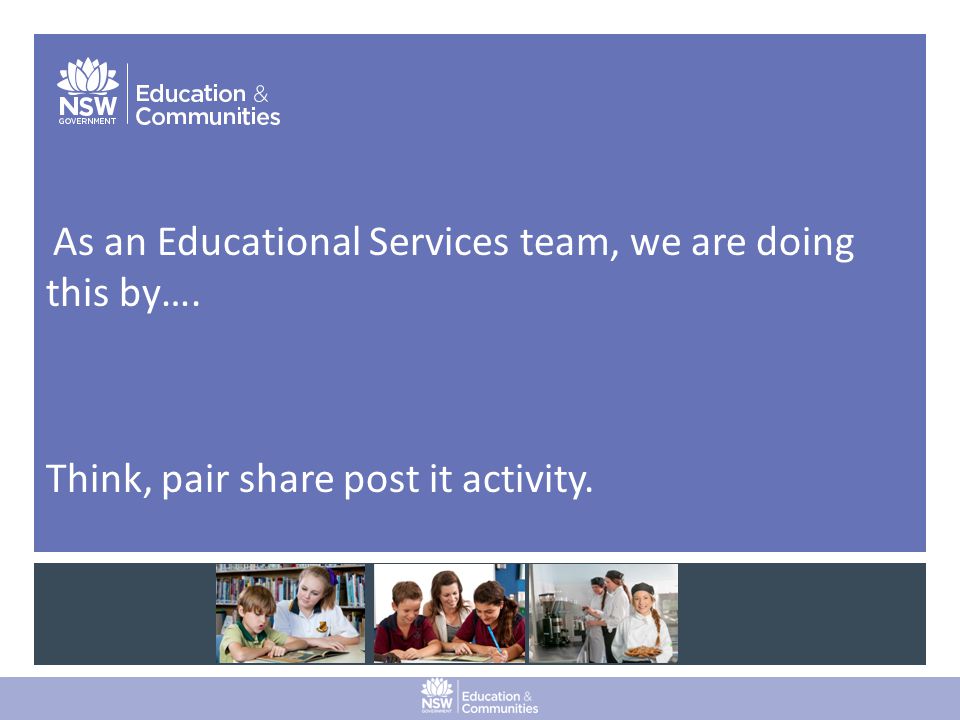 NSW GOVERNMENT Education & Communities

As an Educational Services team, we are doing this by….

Think, pair share post it activity.

NSW GOVERNMENT Education & Communities